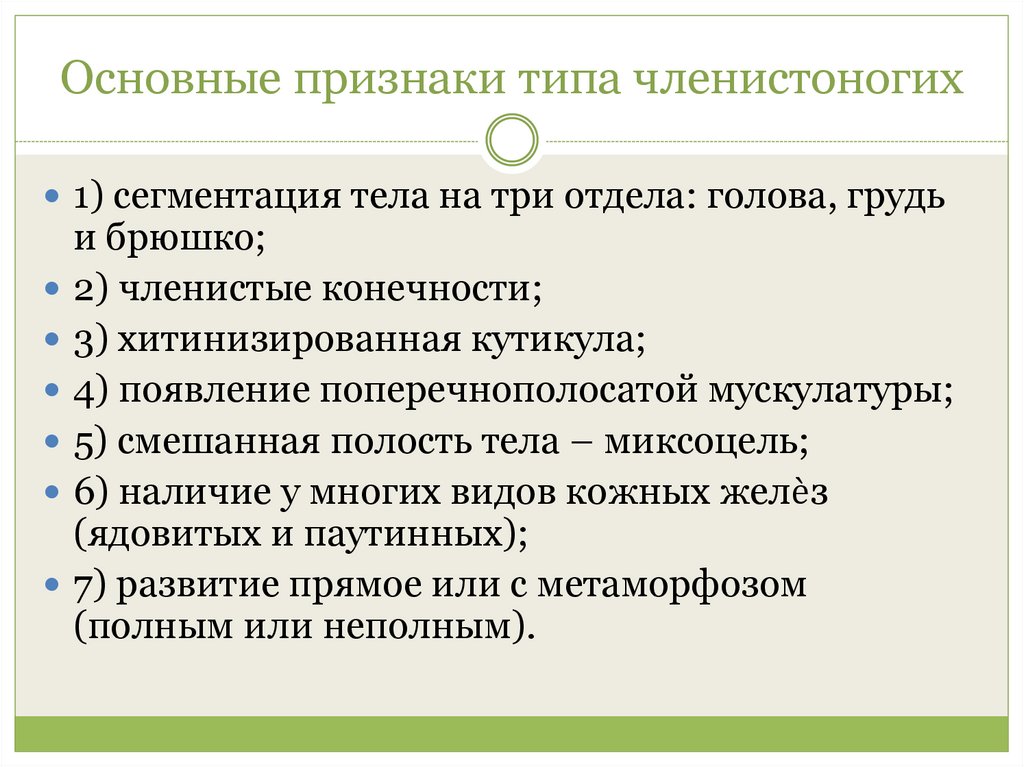 Основные признаки типа членистоногих

1) сегментация тела на три отдела: голова, грудь и брюшко;
2) членистые конечности;
3) хитинизированная кутикула;
4) появление поперечнополосатой мускулатуры;
5) смешанная полость тела – миксоцель;
6) наличие у многих видов кожных желѐз (ядовитых и паутинных);
7) развитие прямое или с метаморфозом (полным или неполным).